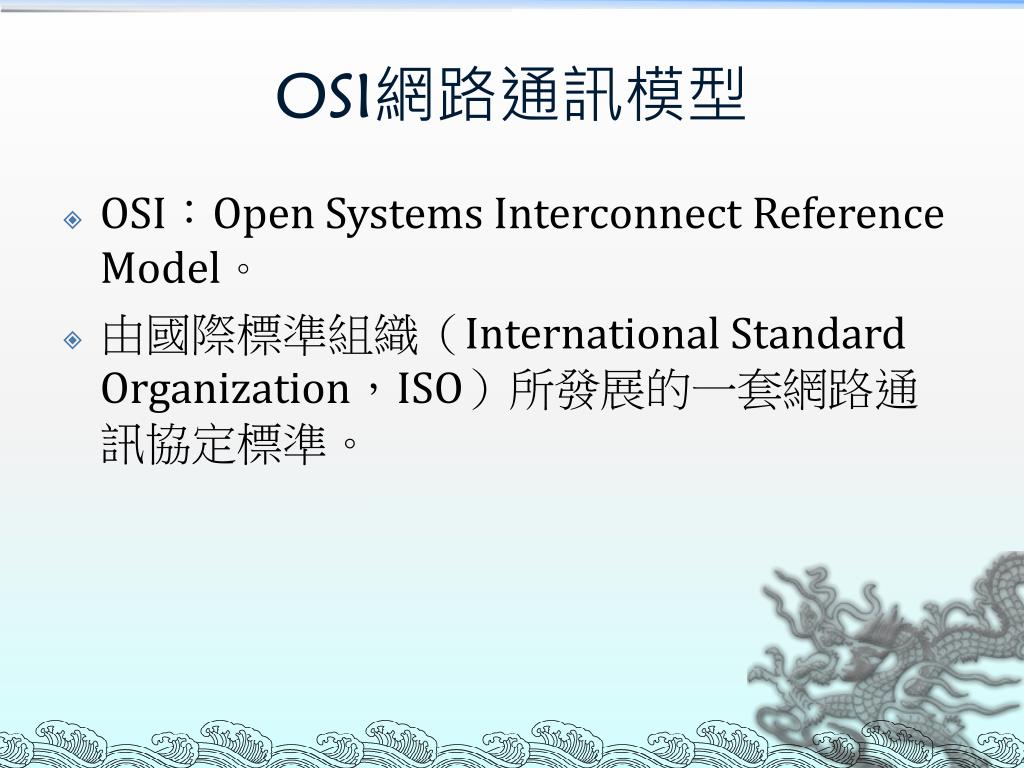 OSI網路通訊模型

OSI：Open Systems Interconnect Reference Model。

由國際標準組織（International Standard Organization，ISO）所發展的一套網路通訊協定標準。